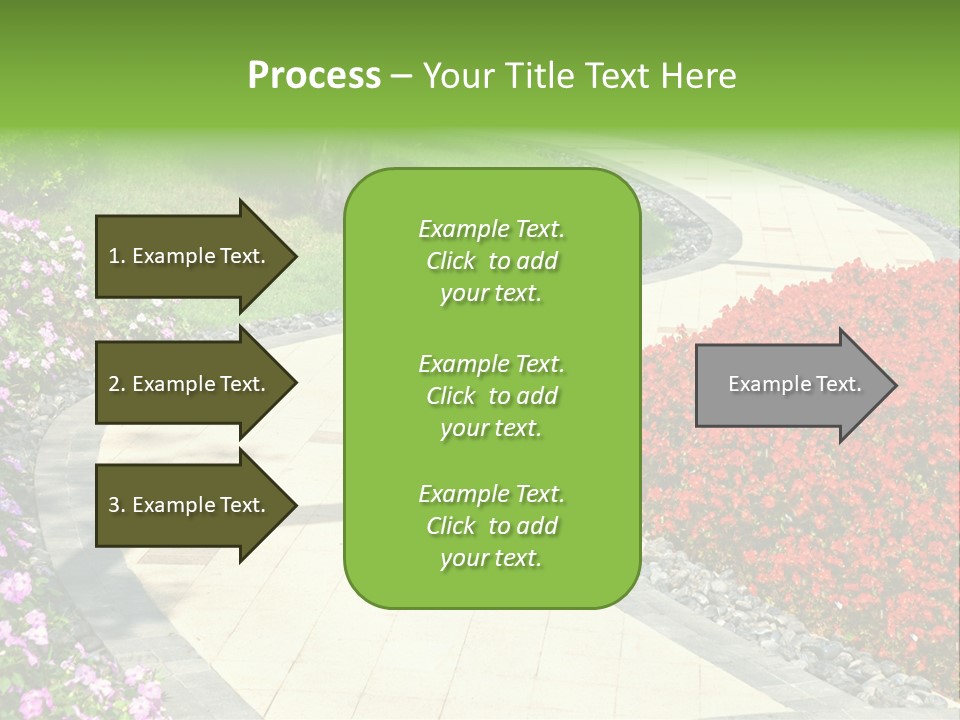 Process – Your Title Text Here

1. Example Text.

2. Example Text.

3. Example Text.

Example Text. Click to add your text.

Example Text. Click to add your text.

Example Text. Click to add your text.

Example Text.